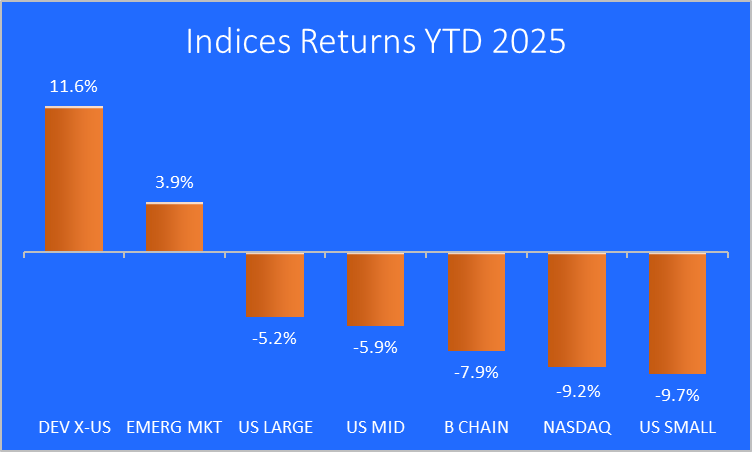 Indices Returns YTD 2025

11.6%

3.9%

-5.2%

-5.9%

-7.9%

-9.2%

-9.7%

DEV X-US EMERG MKT US LARGE US MID B CHAIN NASDAQ US SMALL